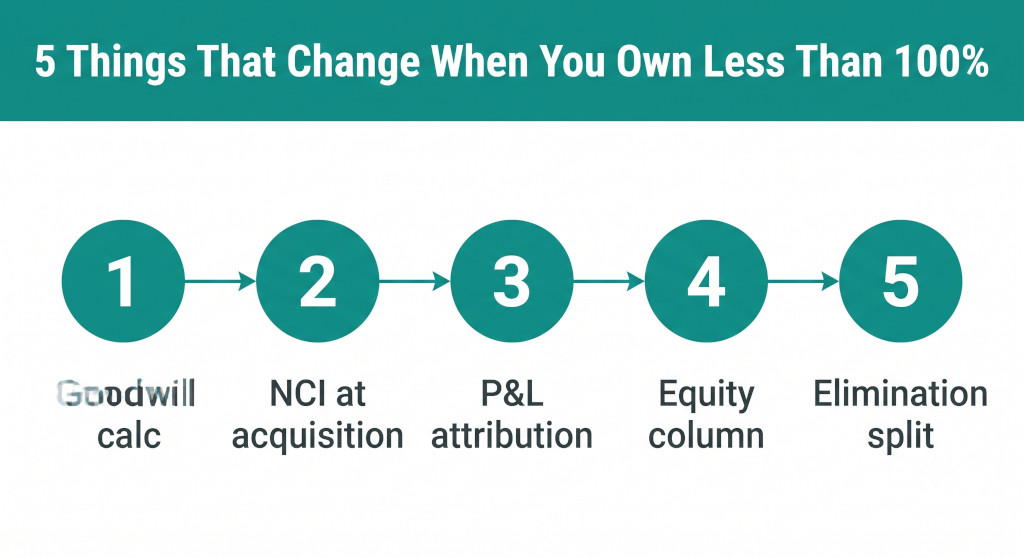 5 Things That Change When You Own Less Than 100%

1

2

3

4

5

Goodwill calc

NCI at acquisition

P&L attribution

Equity column

Elimination split